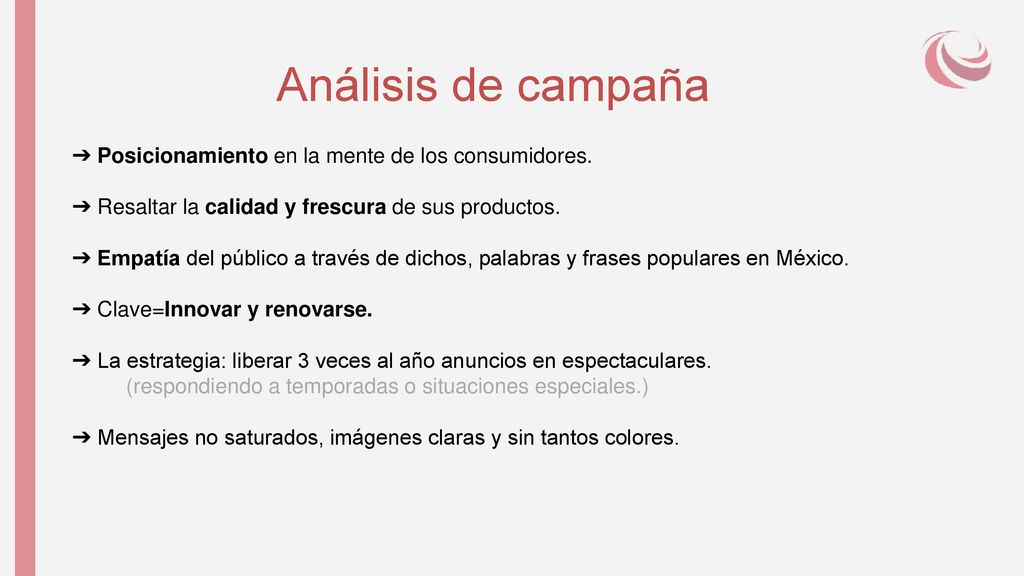 Análisis de campaña

➔ Posicionamiento en la mente de los consumidores.

➔ Resaltar la calidad y frescura de sus productos.

➔ Empatía del público a través de dichos, palabras y frases populares en México.

➔ Clave=Innovar y renovarse.

➔ La estrategia: liberar 3 veces al año anuncios en espectaculares.
(respondiendo a temporadas o situaciones especiales.)

➔ Mensajes no saturados, imágenes claras y sin tantos colores.